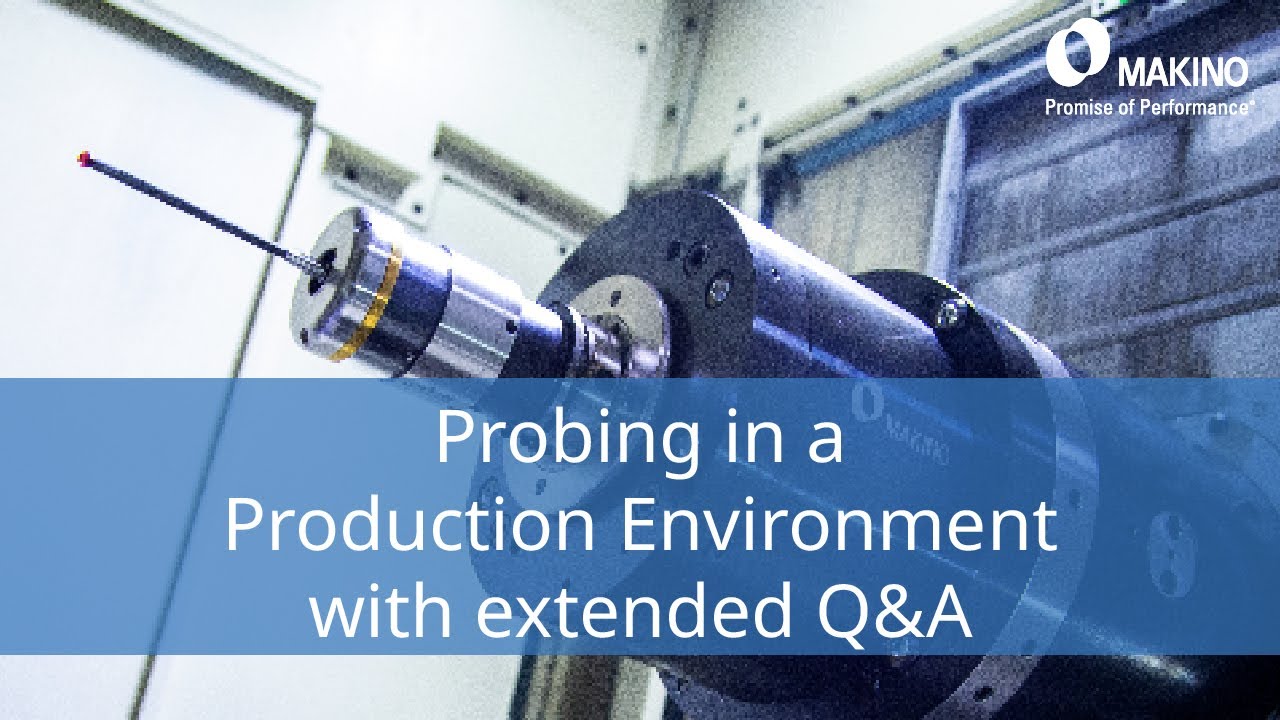 MAKINO
Promise of Performance®

MAKINO

Probing in a Production Environment with extended Q&A